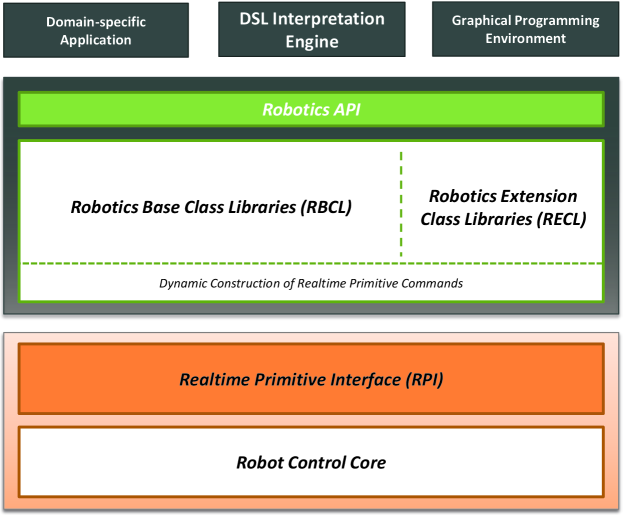 Domain-specific Application

DSL Interpretation Engine

Graphical Programming Environment

Robotics API

Robotics Base Class Libraries (RBCL)

Robotics Extension Class Libraries (RECL)

Dynamic Construction of Realtime Primitive Commands

Realtime Primitive Interface (RPI)

Robot Control Core